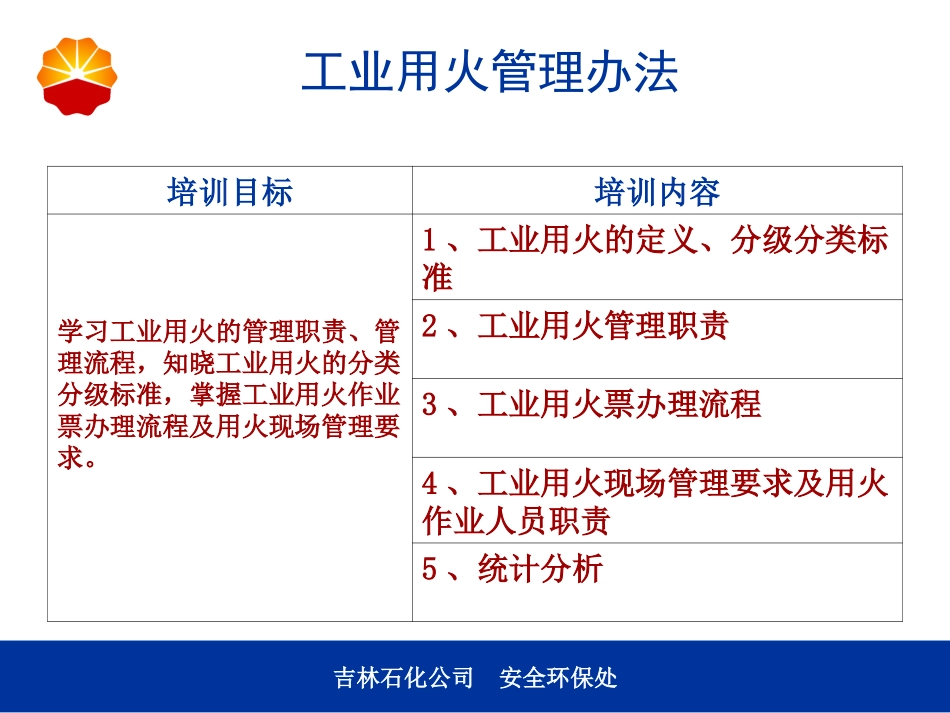 工业用火管理办法

| 培训目标 | 培训内容 |
|---|---|
| 学习工业用火的管理职责、管理流程，知晓工业用火的分类分级标准，掌握工业用火作业票办理流程及用火现场管理要求。 | 1、工业用火的定义、分级分类标准 |
| | 2、工业用火管理职责 |
| | 3、工业用火票办理流程 |
| | 4、工业用火现场管理要求及用火作业人员职责 |
| | 5、统计分析 |

吉林石化公司　安全环保处